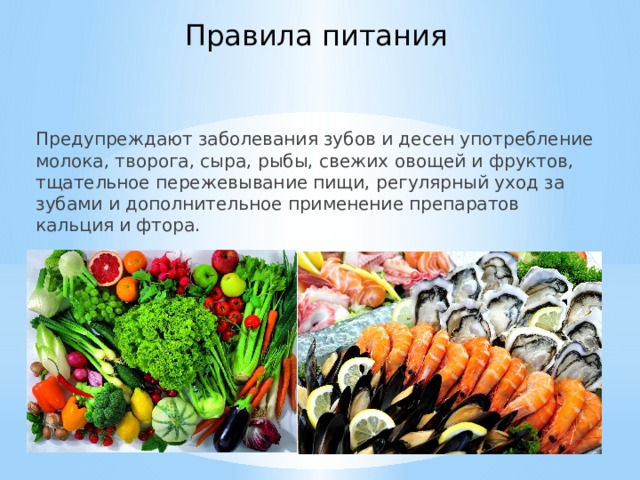 Правила питания

Предупреждают заболевания зубов и десен употребление молока, творога, сыра, рыбы, свежих овощей и фруктов, тщательное пережевывание пищи, регулярный уход за зубами и дополнительное применение препаратов кальция и фтора.